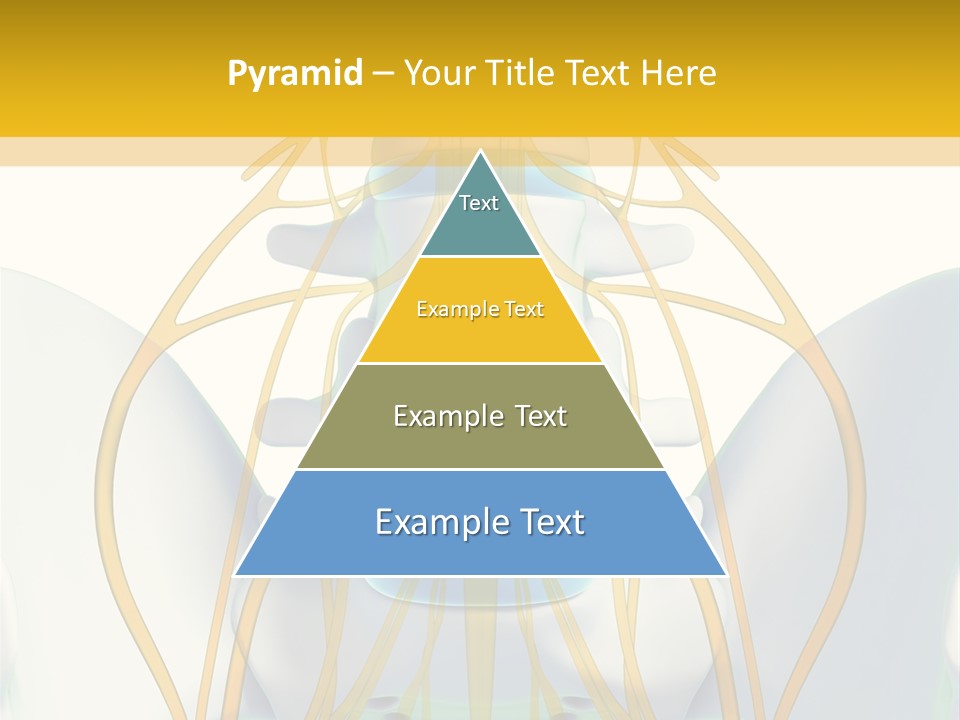 Pyramid – Your Title Text Here

Text

Example Text

Example Text

Example Text